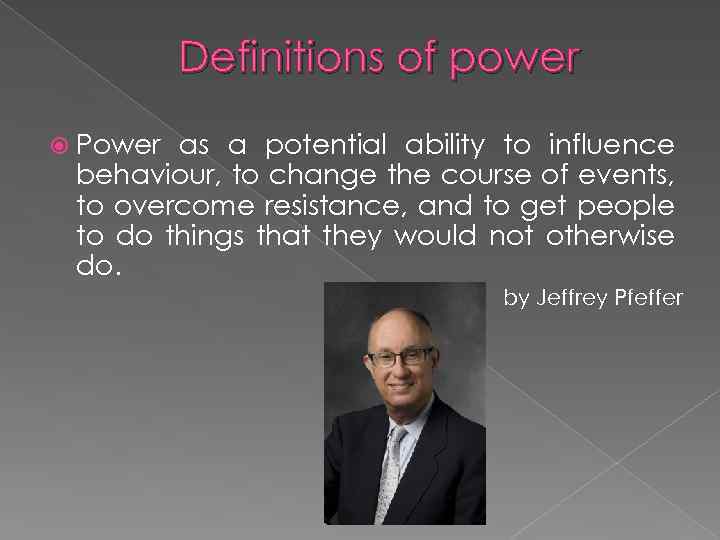 Definitions of power

Power as a potential ability to influence behaviour, to change the course of events, to overcome resistance, and to get people to do things that they would not otherwise do.

by Jeffrey Pfeffer